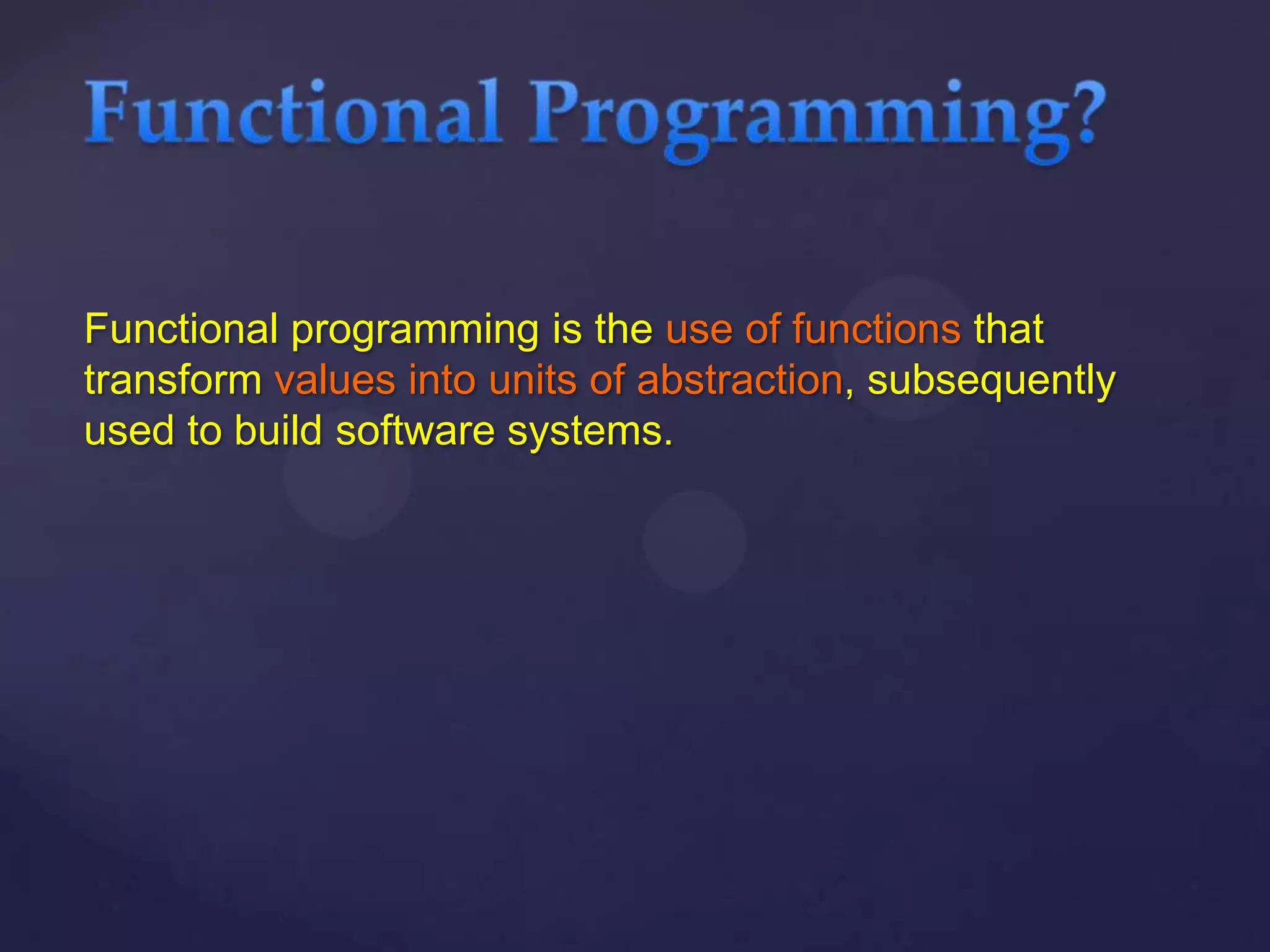 Functional Programming?

Functional programming is the use of functions that transform values into units of abstraction, subsequently used to build software systems.